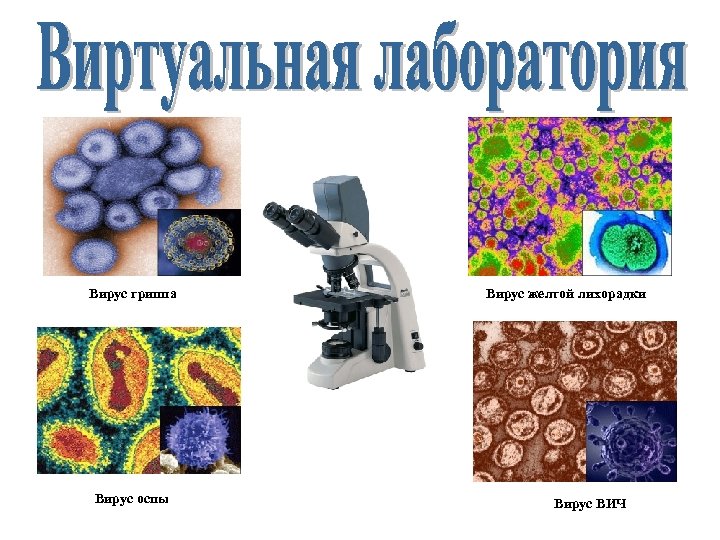 Виртуальная лаборатория

Вирус гриппа

Вирус желтой лихорадки

Вирус оспы

Вирус ВИЧ